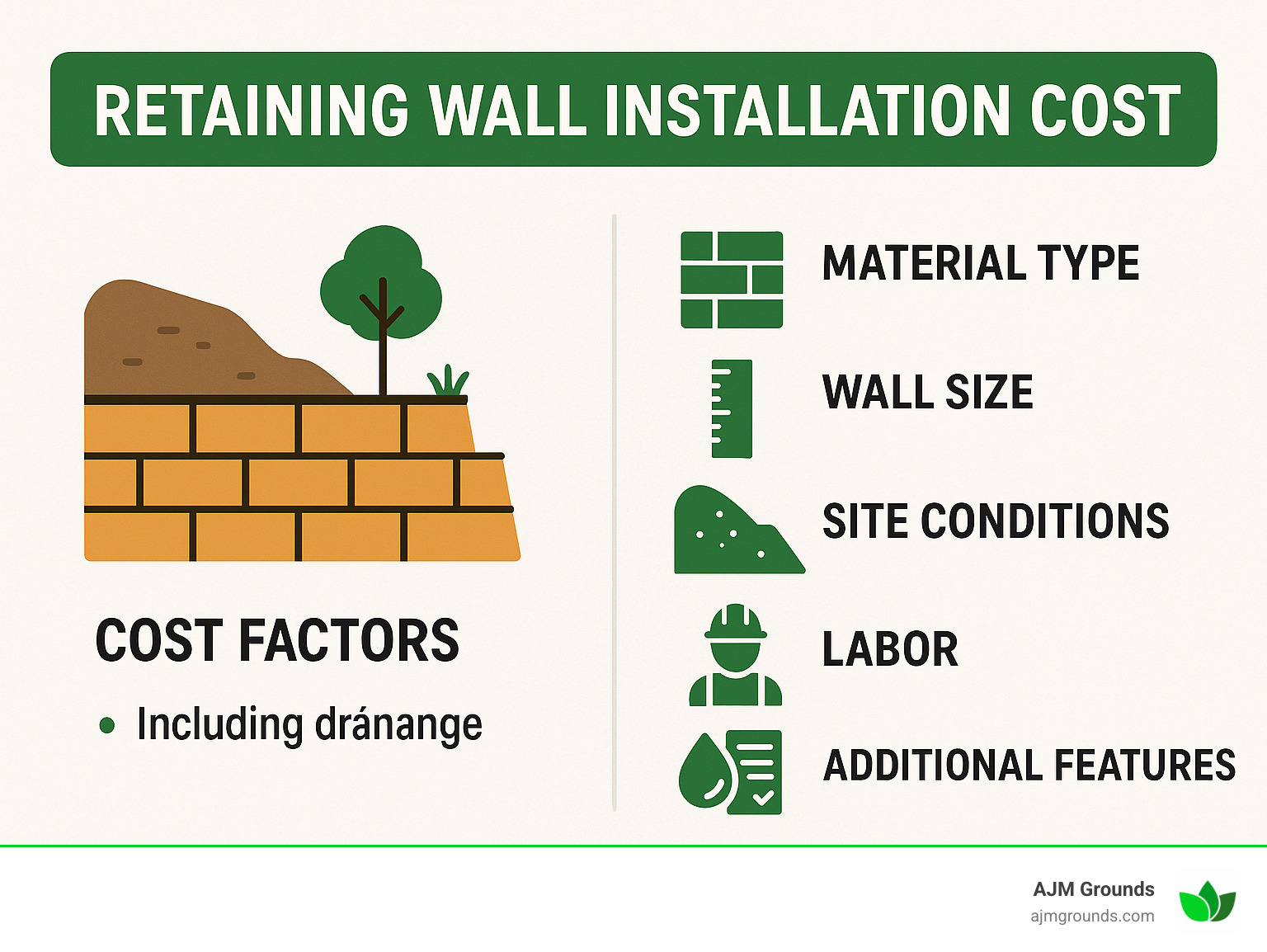 RETAINING WALL INSTALLATION COST

COST FACTORS

• Including dránange

MATERIAL TYPE

WALL SIZE

SITE CONDITIONS

LABOR

ADDITIONAL FEATURES

AJM Grounds
ajmgrounds.com